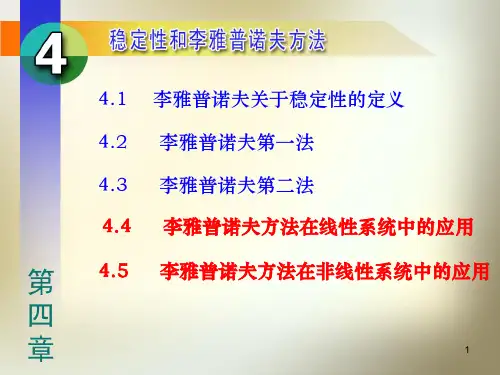 4

稳定性和李雅普诺夫方法

4.1 李雅普诺夫关于稳定性的定义

4.2 李雅普诺夫第一法

4.3 李雅普诺夫第二法

4.4 李雅普诺夫方法在线性系统中的应用

4.5 李雅普诺夫方法在非线性系统中的应用

第四章

1